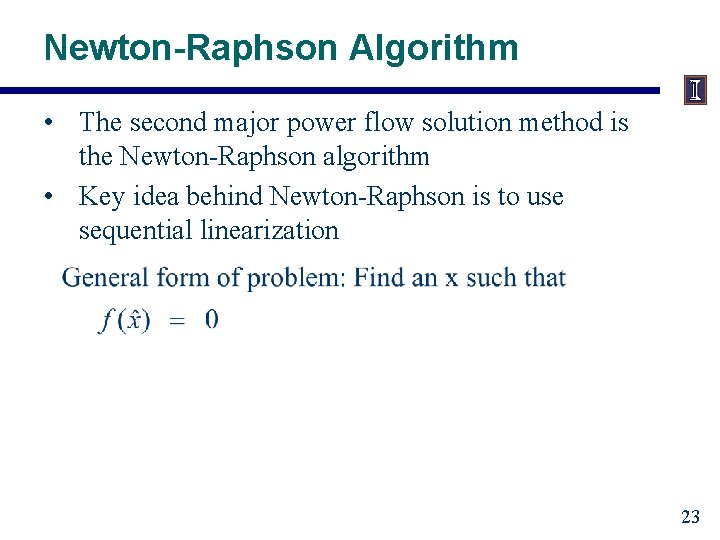 Newton-Raphson Algorithm

I

• The second major power flow solution method is the Newton-Raphson algorithm

• Key idea behind Newton-Raphson is to use sequential linearization

General form of problem: Find an x such that

$f(\hat{x}) = 0$

23